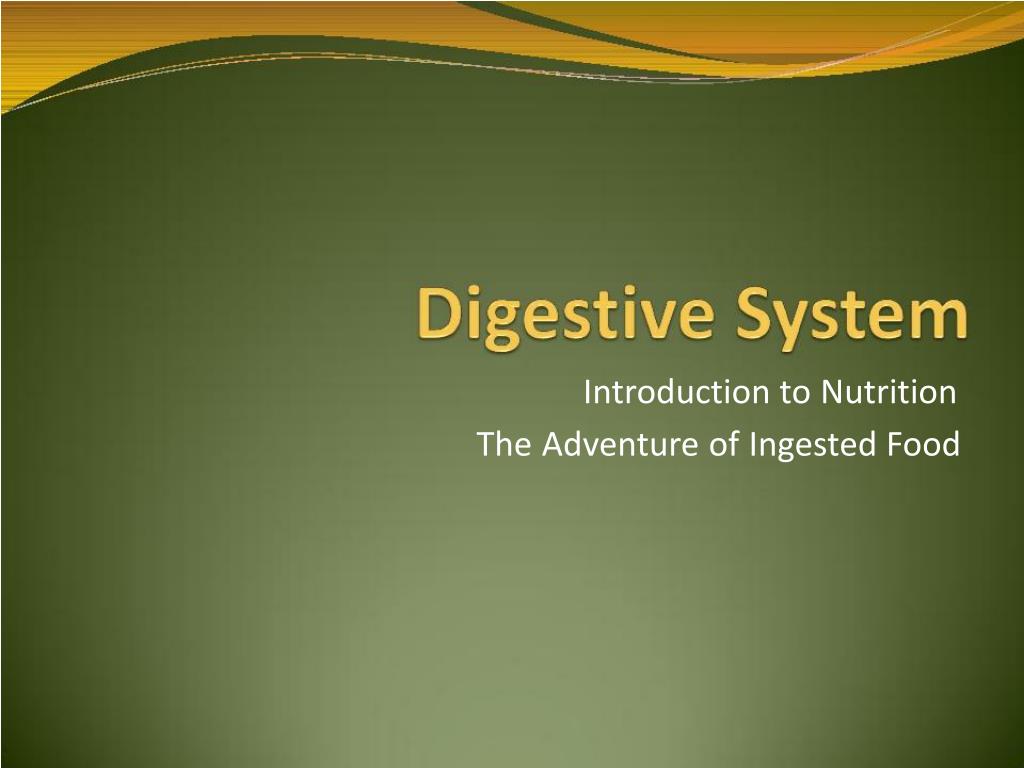 Digestive System

Introduction to Nutrition
The Adventure of Ingested Food